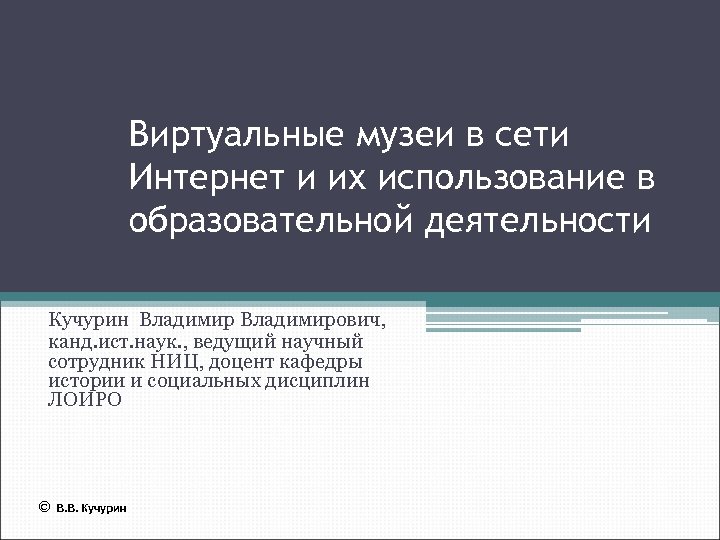 Виртуальные музеи в сети Интернет и их использование в образовательной деятельности

Кучурин Владимир Владимирович, канд.ист.наук., ведущий научный сотрудник НИЦ, доцент кафедры истории и социальных дисциплин ЛОИРО

© В.В. Кучурин